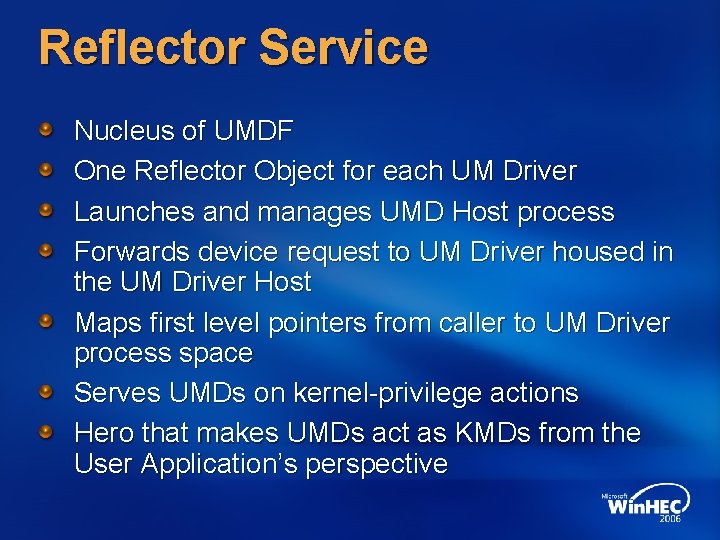 Reflector Service

Nucleus of UMDF

One Reflector Object for each UM Driver

Launches and manages UMD Host process

Forwards device request to UM Driver housed in the UM Driver Host

Maps first level pointers from caller to UM Driver process space

Serves UMDs on kernel-privilege actions

Hero that makes UMDs act as KMDs from the User Application's perspective

Microsoft WinHEC 2006